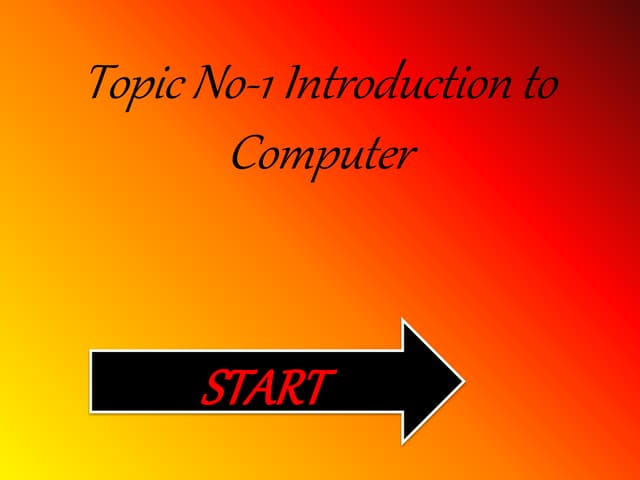 Topic No-1 Introduction to Computer

START